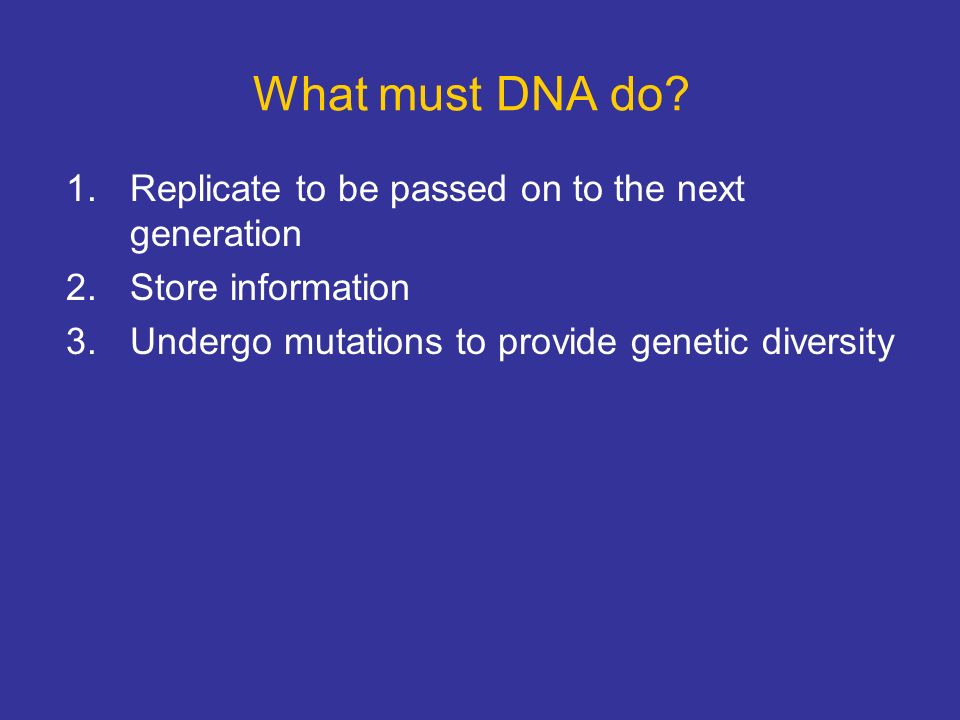 What must DNA do?

1. Replicate to be passed on to the next generation
2. Store information
3. Undergo mutations to provide genetic diversity